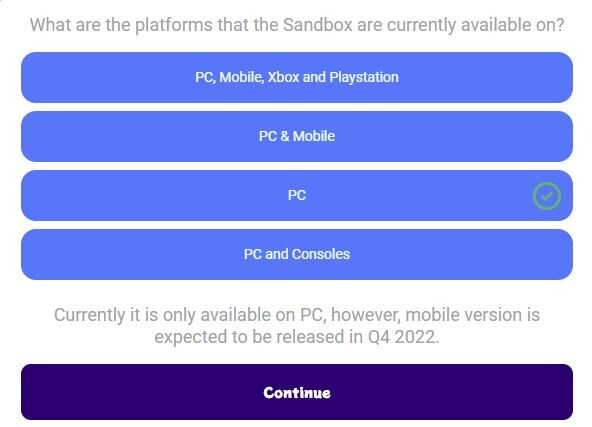 What are the platforms that the Sandbox are currently available on?

PC, Mobile, Xbox and Playstation

PC & Mobile

PC

PC and Consoles

Currently it is only available on PC, however, mobile version is expected to be released in Q4 2022.

Continue